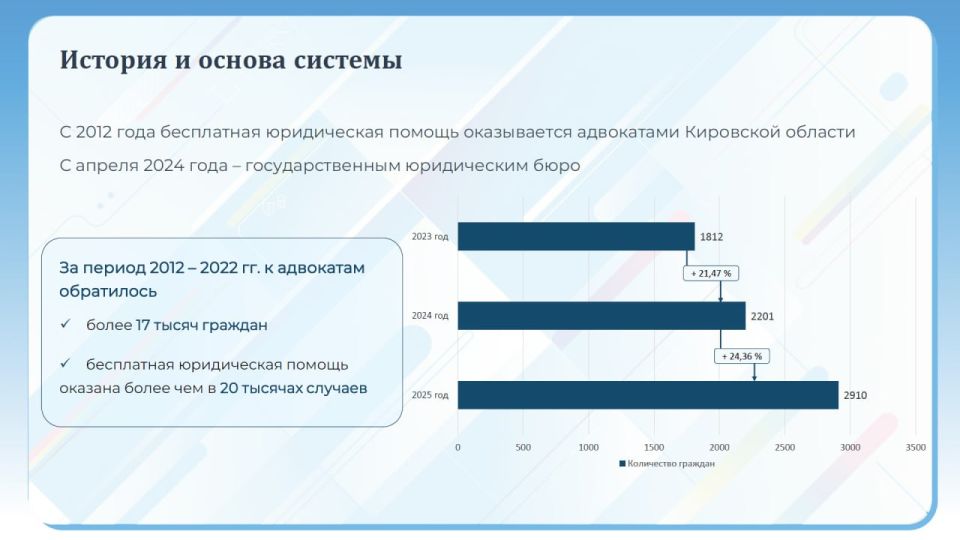 История и основа системы

С 2012 года бесплатная юридическая помощь оказывается адвокатами Кировской области

С апреля 2024 года – государственным юридическим бюро

За период 2012 – 2022 гг. к адвокатам обратилось

✓ более 17 тысяч граждан

✓ бесплатная юридическая помощь оказана более чем в 20 тысячах случаев

2023 год
1812
+ 21,47 %
2024 год
2201
+ 24,36 %
2025 год
2910

0
500
1000
1500
2000
2500
3000
3500

Количество граждан